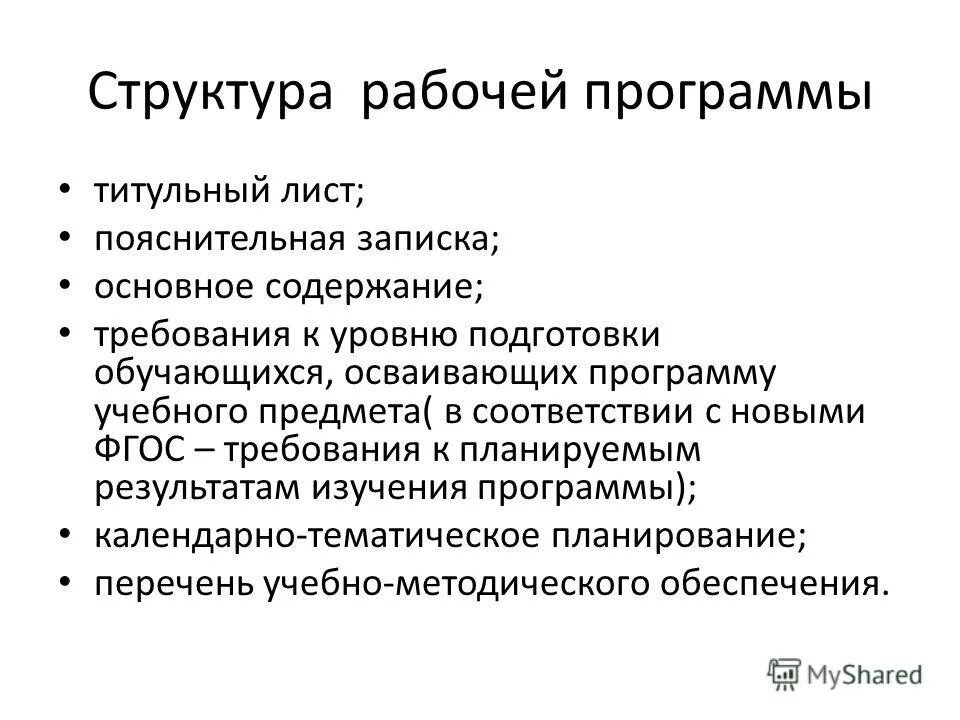 Структура рабочей программы

• титульный лист;
• пояснительная записка;
• основное содержание;
• требования к уровню подготовки обучающихся, осваивающих программу учебного предмета( в соответствии с новыми ФГОС – требования к планируемым результатам изучения программы);
• календарно-тематическое планирование;
• перечень учебно-методического обеспечения.

MyShared